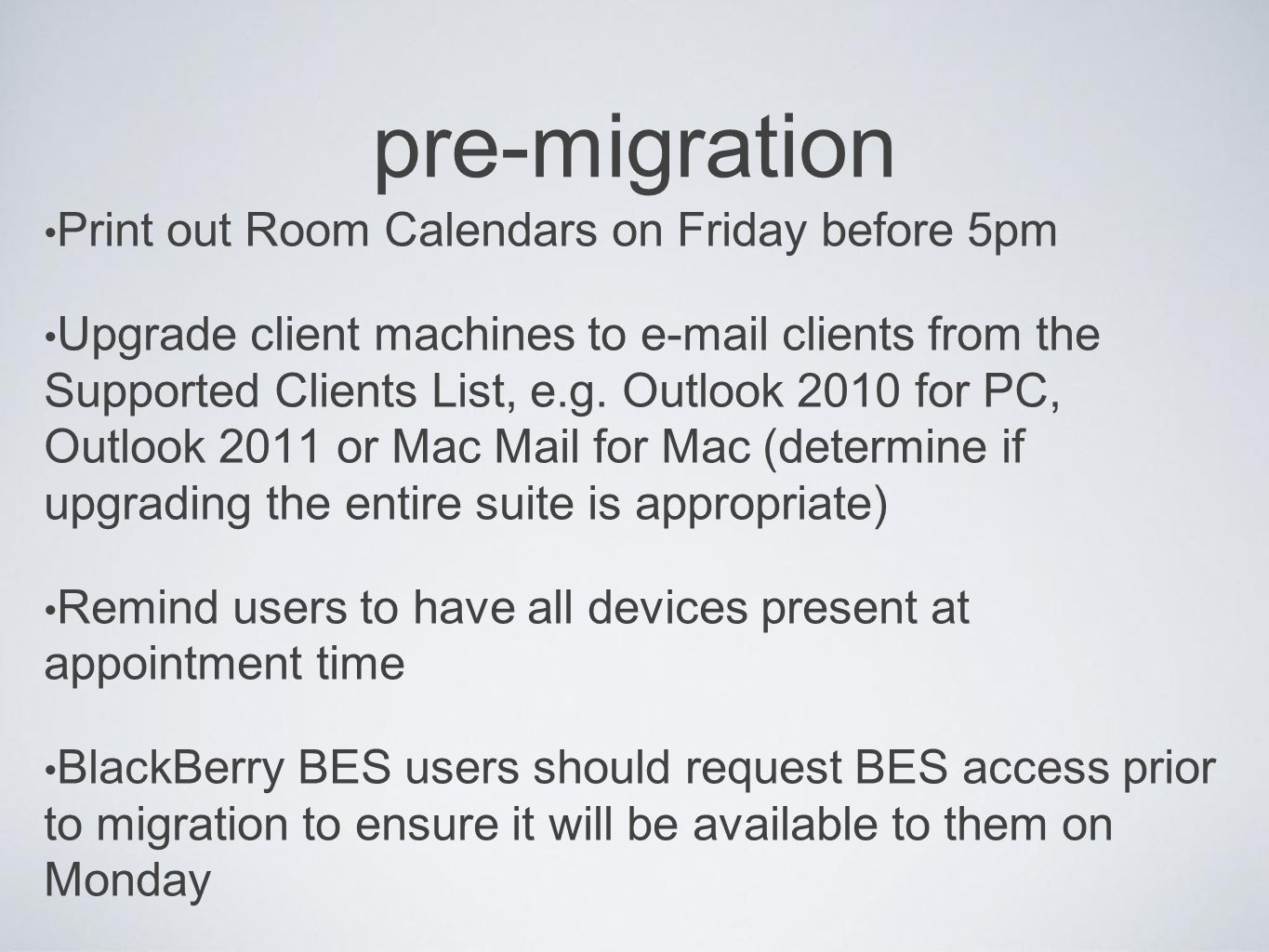 pre-migration

• Print out Room Calendars on Friday before 5pm

• Upgrade client machines to e-mail clients from the Supported Clients List, e.g. Outlook 2010 for PC, Outlook 2011 or Mac Mail for Mac (determine if upgrading the entire suite is appropriate)

• Remind users to have all devices present at appointment time

• BlackBerry BES users should request BES access prior to migration to ensure it will be available to them on Monday